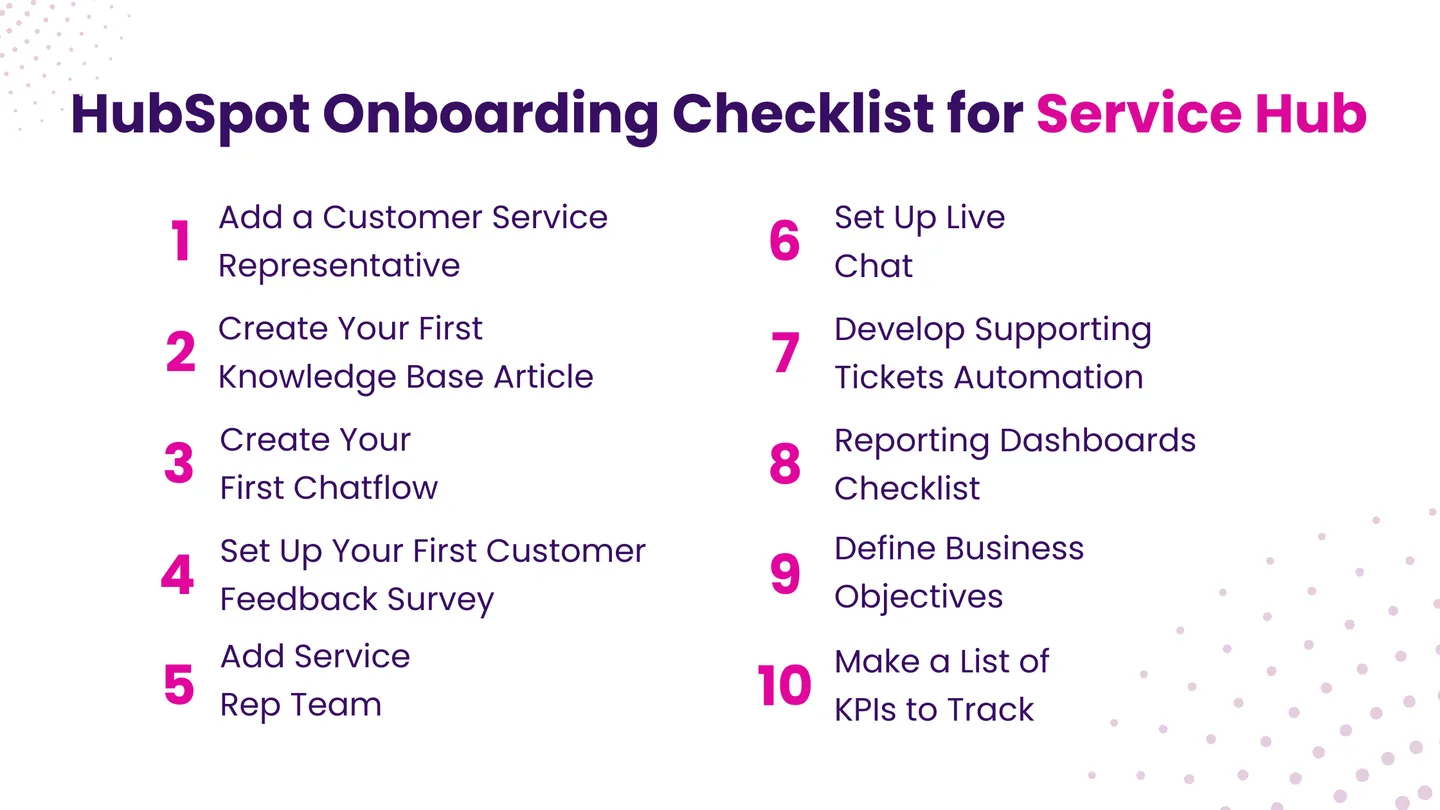 HubSpot Onboarding Checklist for Service Hub

1 Add a Customer Service Representative

2 Create Your First Knowledge Base Article

3 Create Your First Chatflow

4 Set Up Your First Customer Feedback Survey

5 Add Service Rep Team

6 Set Up Live Chat

7 Develop Supporting Tickets Automation

8 Reporting Dashboards Checklist

9 Define Business Objectives

10 Make a List of KPIs to Track